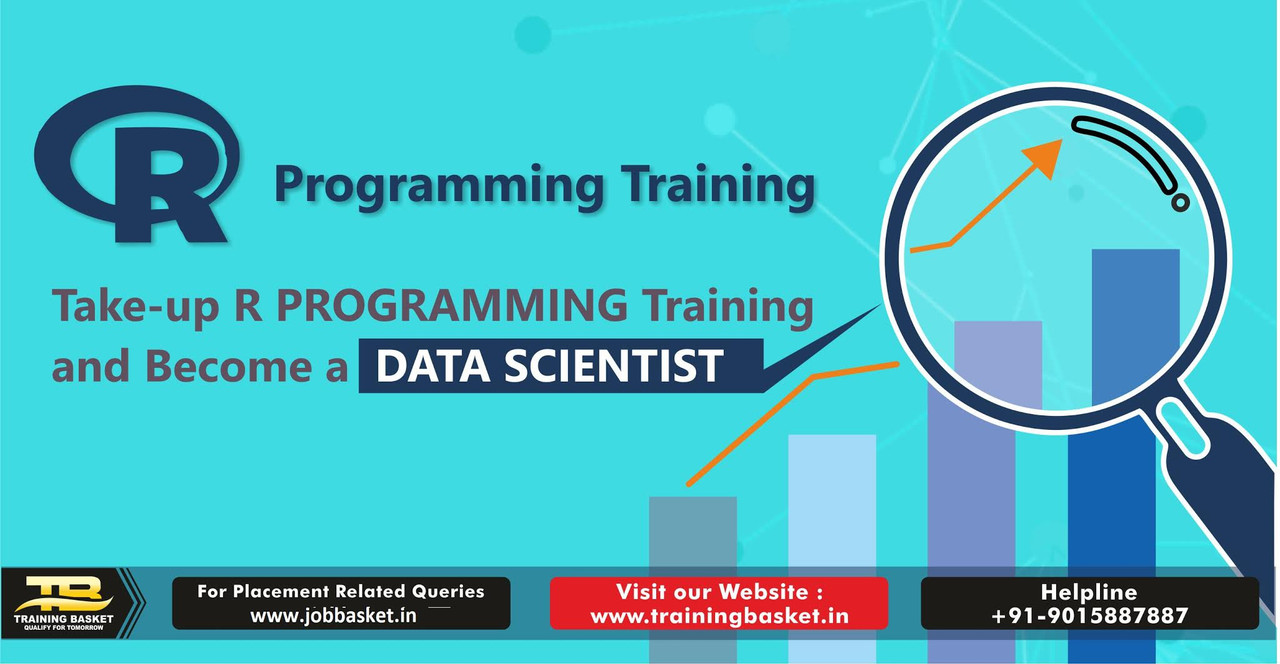 R Programming Training

Take-up R PROGRAMMING Training and Become a DATA SCIENTIST

TB
TRAINING BASKET
QUALIFY FOR TOMORROW

For Placement Related Queries
www.jobbasket.in

Visit our Website :
www.trainingbasket.in

Helpline
+91-9015887887